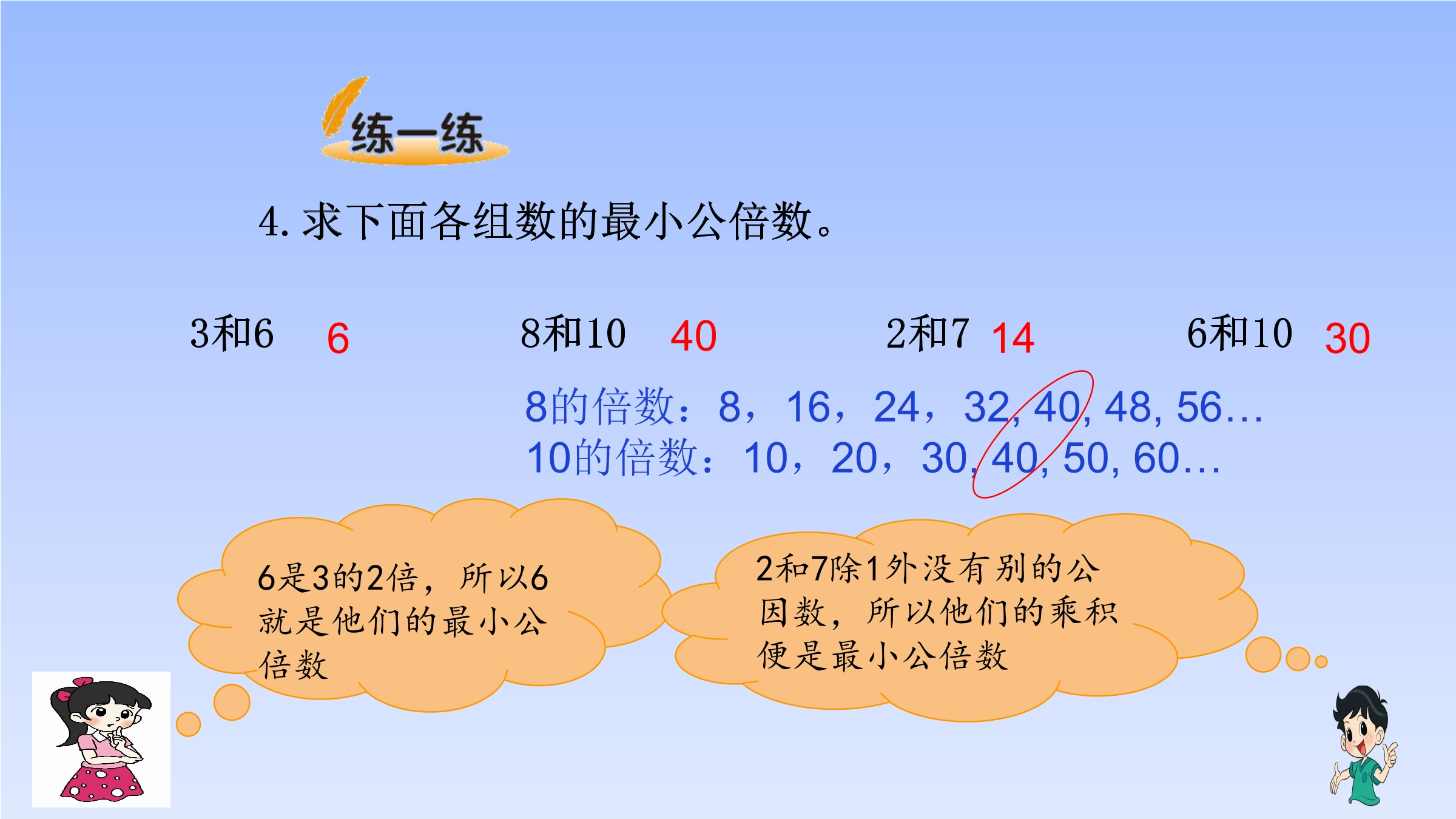 练一练

4. 求下面各组数的最小公倍数。

3和6 6

8和10 40

2和7 14

6和10 30

8的倍数：8，16，24，32, 40, 48, 56…
10的倍数：10，20，30, 40, 50, 60…

6是3的2倍，所以6就是他们的最小公倍数

2和7除1外没有别的公因数，所以他们的乘积便是最小公倍数